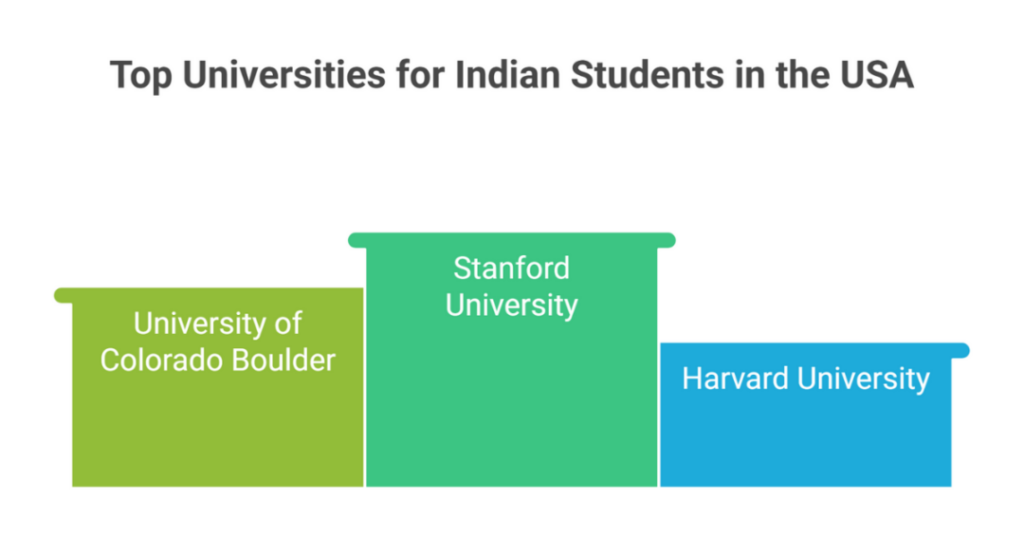 Top Universities for Indian Students in the USA

University of Colorado Boulder

Stanford University

Harvard University